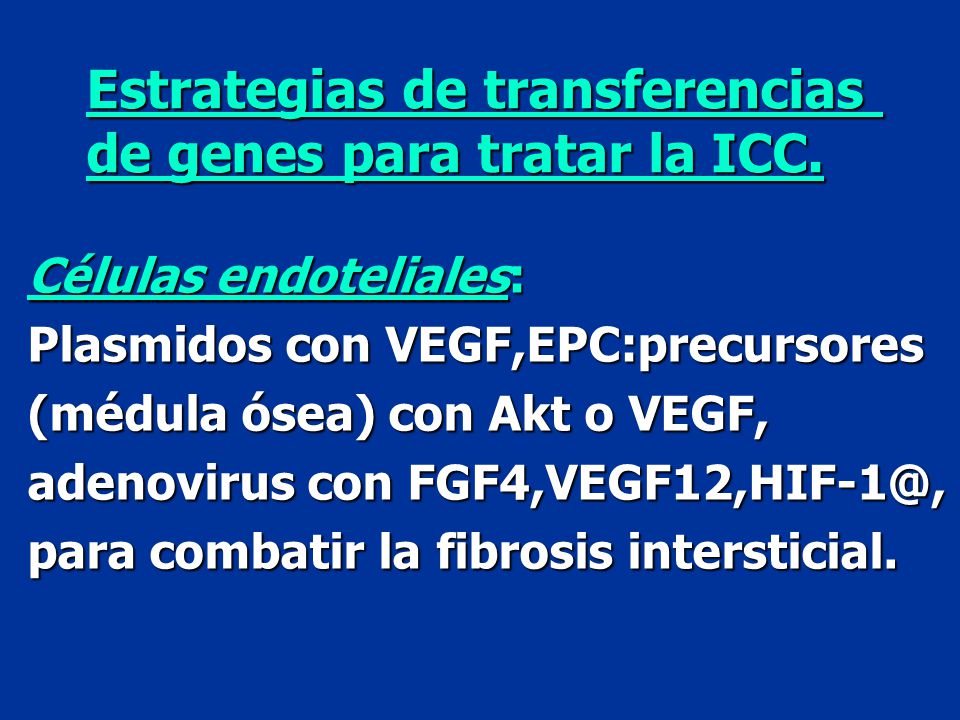 Estrategias de transferencias de genes para tratar la ICC.

Células endoteliales:
Plasmidos con VEGF,EPC:precursores (médula ósea) con Akt o VEGF, adenovirus con FGF4,VEGF12,HIF-1@, para combatir la fibrosis intersticial.